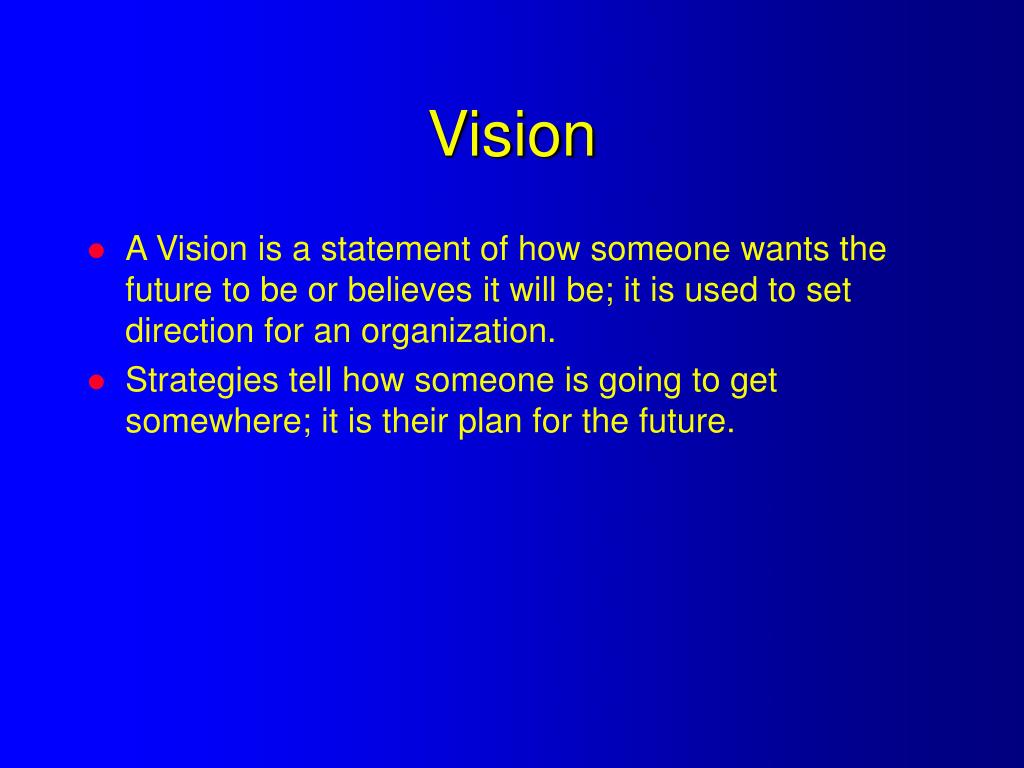 Vision

- A Vision is a statement of how someone wants the future to be or believes it will be; it is used to set direction for an organization.
- Strategies tell how someone is going to get somewhere; it is their plan for the future.